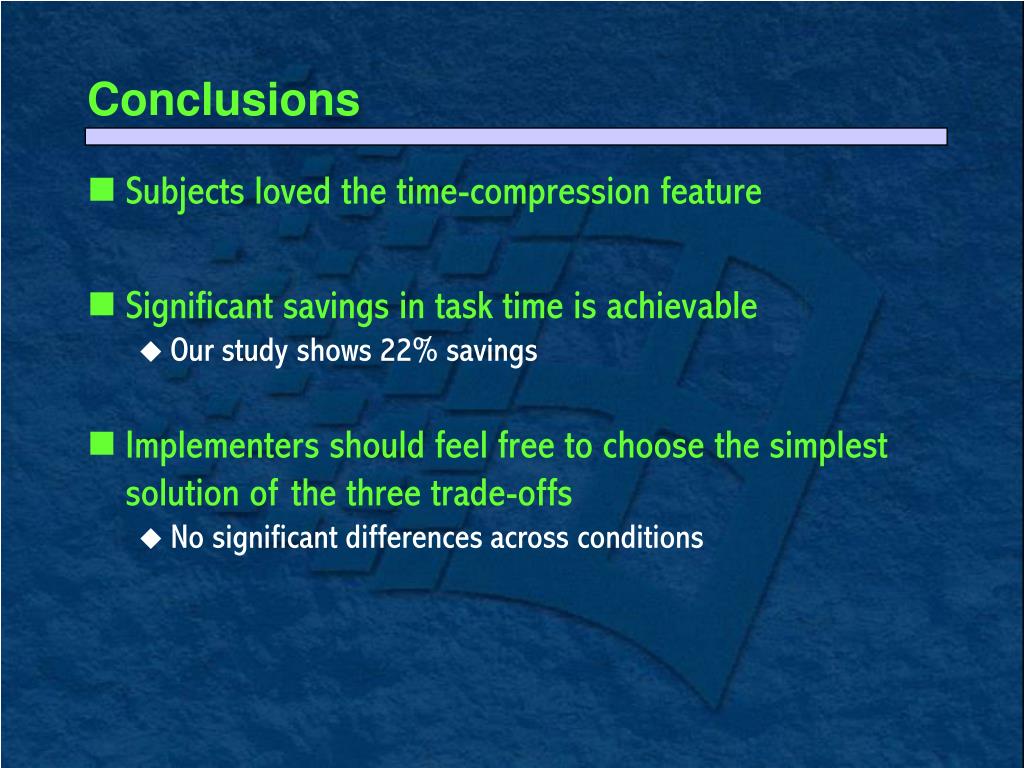 Conclusions

Subjects loved the time-compression feature

Significant savings in task time is achievable

Our study shows 22% savings

Implementers should feel free to choose the simplest solution of the three trade-offs

No significant differences across conditions